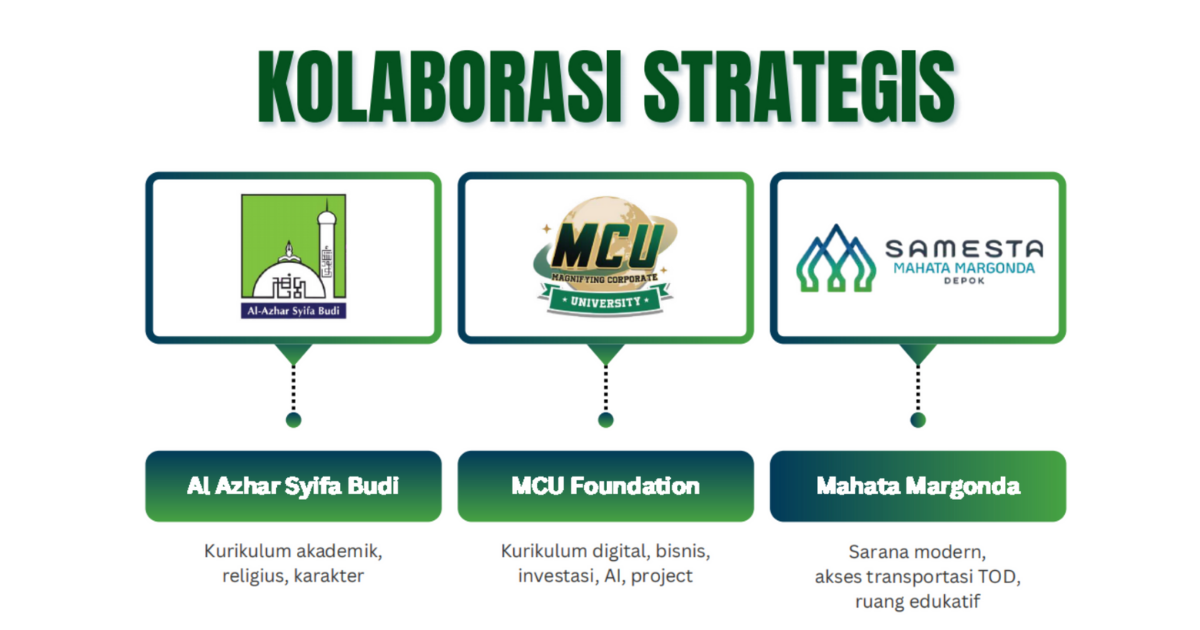 KOLABORASI STRATEGIS

Al-Azhar Syifa Budi

MCU
MAGNIFYING CORPORATE
UNIVERSITY

SAMESTA
MAHATA MARGONDA
DEPOK

Al Azhar Syifa Budi

Kurikulum akademik, religius, karakter

MCU Foundation

Kurikulum digital, bisnis, investasi, AI, project

Mahata Margonda

Sarana modern, akses transportasi TOD, ruang edukatif